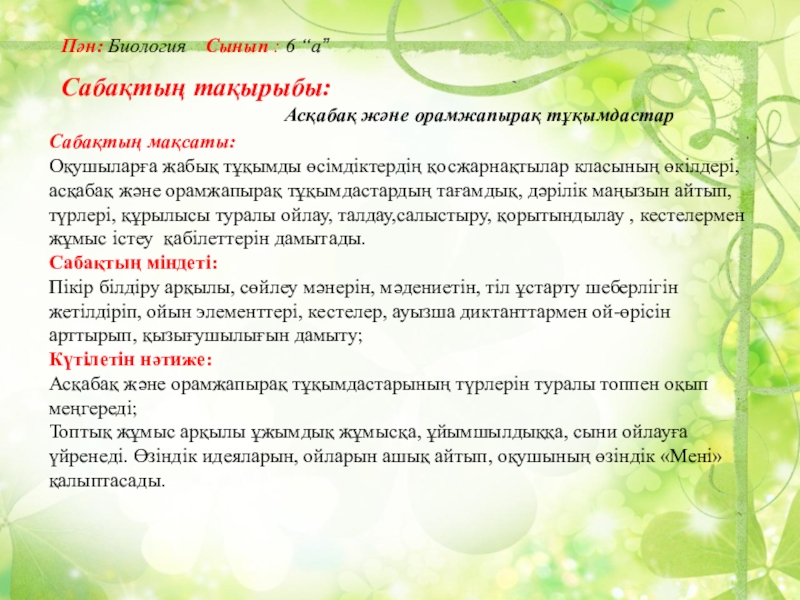 Пән: Биология Сынып : 6 “а”

Сабақтың тақырыбы:

Асқабақ және орамжапырақ тұқымдастар

Сабақтың мақсаты:
Оқушыларға жабық тұқымды өсімдіктердің қосжарнақтылар класының өкілдері, асқабақ және орамжапырақ тұқымдастардың тағамдық, дәрілік маңызын айтып, түрлері, құрылысы туралы ойлау, талдау,салыстыру, қорытындылау , кестелермен жұмыс істеу қабілеттерін дамытады.
Сабақтың міндеті:
Пікір білдіру арқылы, сөйлеу мәнерін, мәдениетін, тіл ұстарту шеберлігін жетілдіріп, ойын элементтері, кестелер, ауызша диктанттармен ой-өрісін арттырып, қызығушылығын дамыту;
Күтілетін нәтиже:
Асқабақ және орамжапырақ тұқымдастарының түрлерін туралы топпен оқып меңгереді;
Топтық жұмыс арқылы ұжымдық жұмысқа, ұйымшылдыққа, сыни ойлауға үйренеді. Өзіндік идеяларын, ойларын ашық айтып, оқушының өзіндік «Мені» қалыптасады.